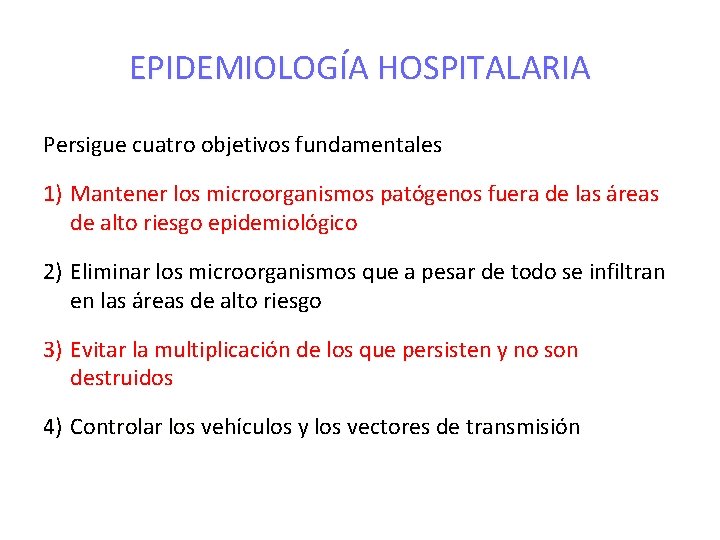 EPIDEMIOLOGÍA HOSPITALARIA

Persigue cuatro objetivos fundamentales

1) Mantener los microorganismos patógenos fuera de las áreas de alto riesgo epidemiológico

2) Eliminar los microorganismos que a pesar de todo se infiltran en las áreas de alto riesgo

3) Evitar la multiplicación de los que persisten y no son destruidos

4) Controlar los vehículos y los vectores de transmisión